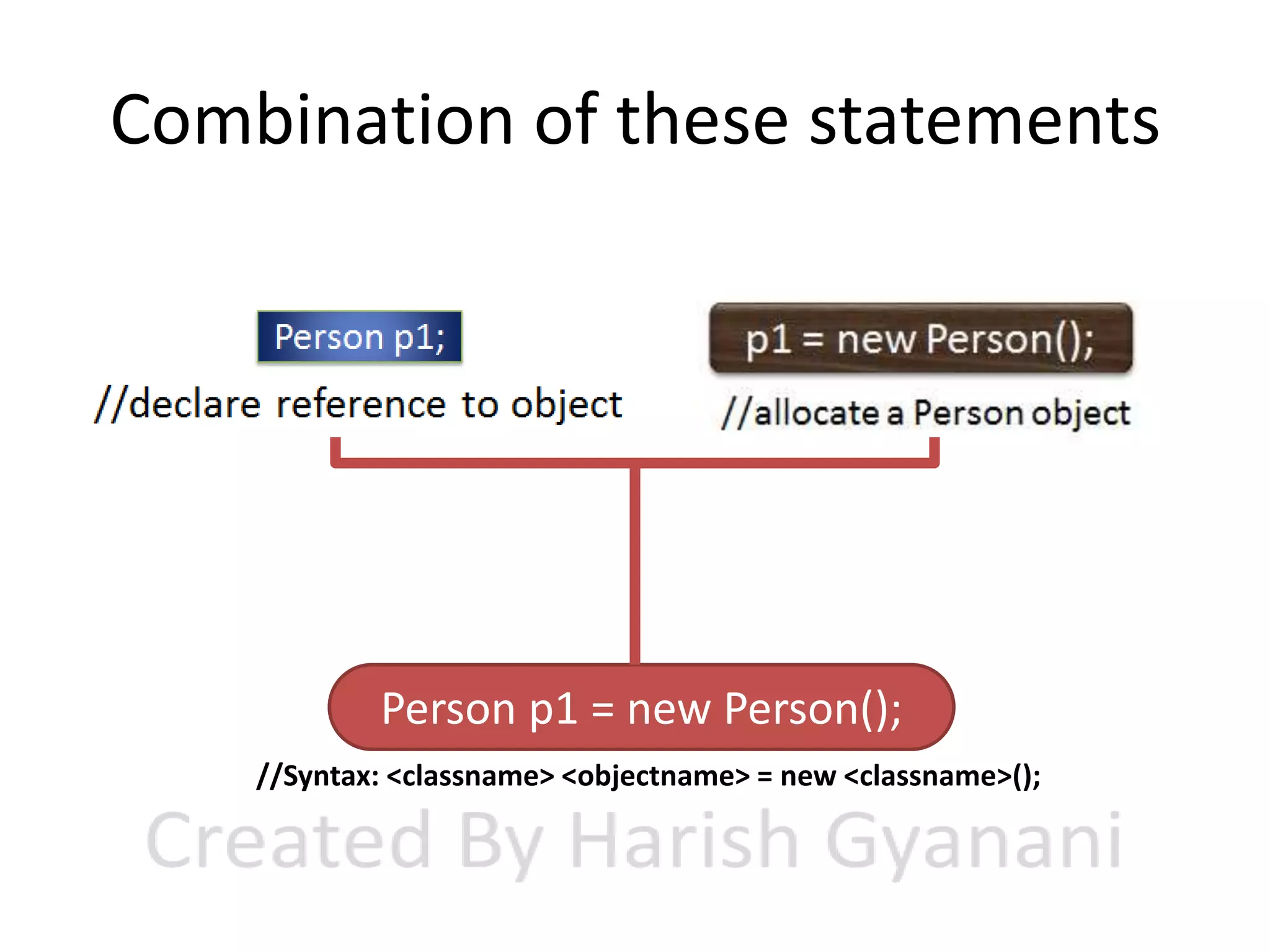 Combination of these statements

Person p1;

//declare reference to object

p1 = new Person();

//allocate a Person object

Person p1 = new Person();

//Syntax: <classname> <objectname> = new <classname>();

Created By Harish Gyanani